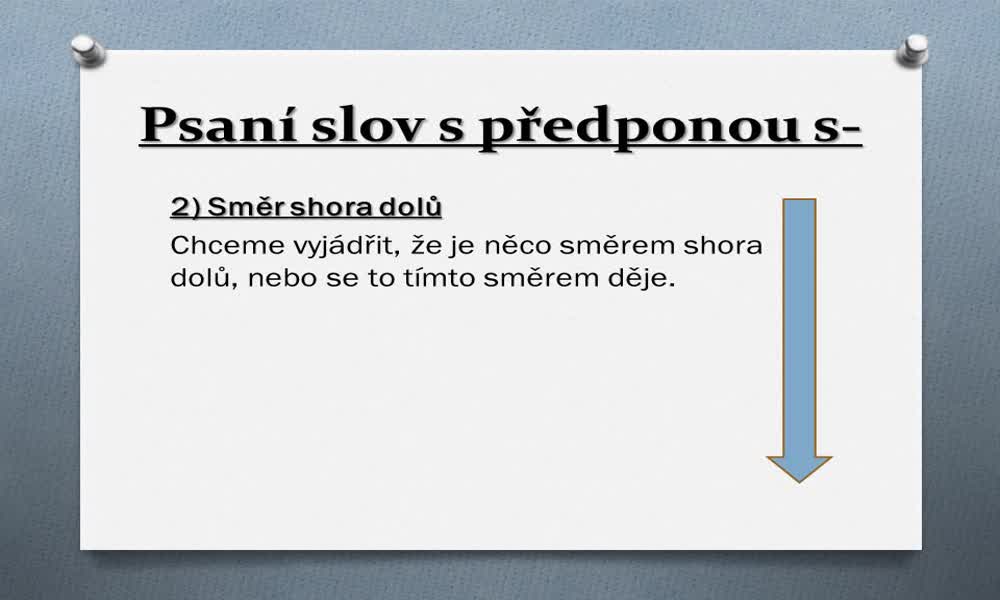 Psaní slov s předponou s-

2) Směr shora dolů

Chceme vyjádřit, že je něco směrem shora dolů, nebo se to tímto směrem děje.